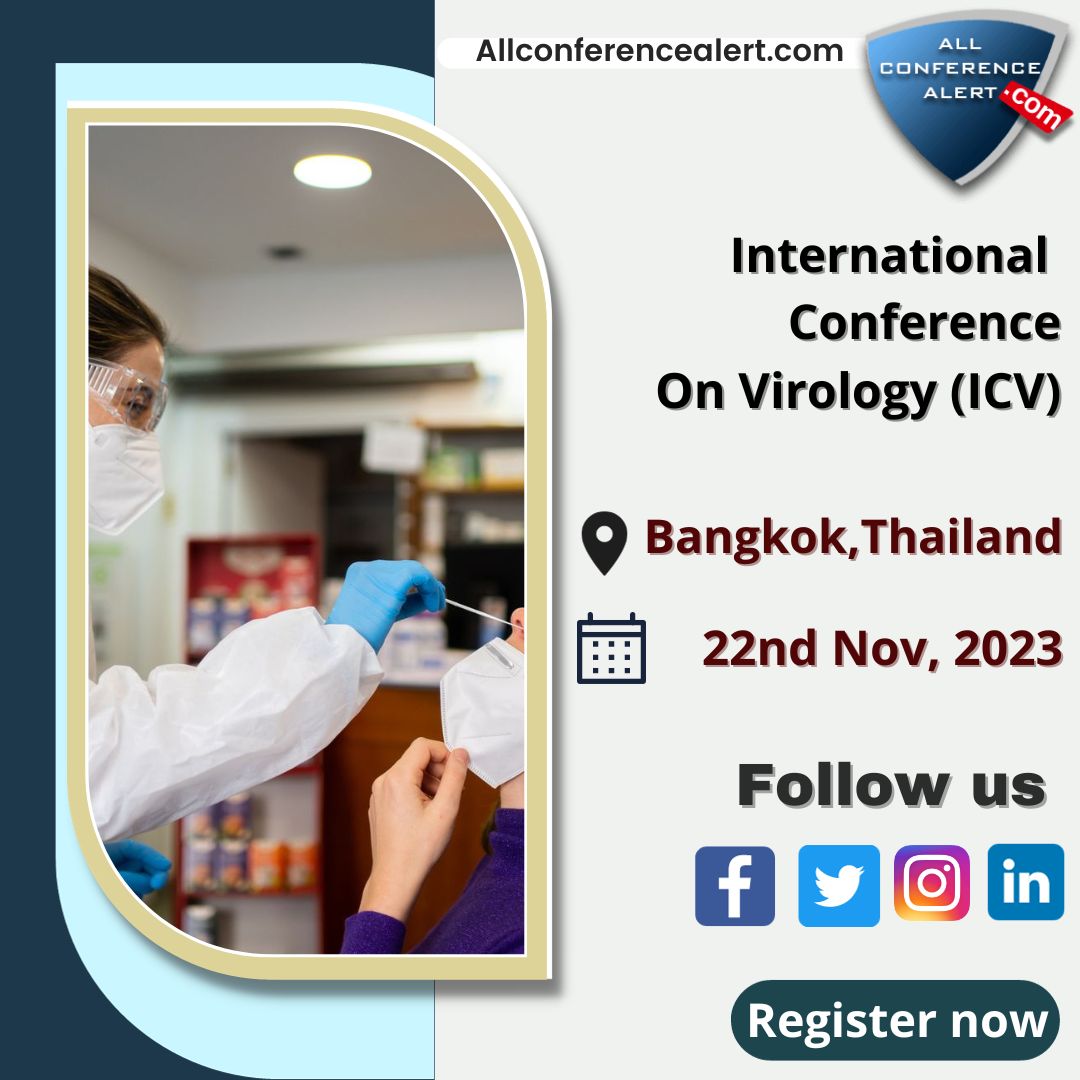 Allconferencealert.com

ALL CONFERENCE ALERT .com

International Conference On Virology (ICV)

Bangkok,Thailand

22nd Nov, 2023

Follow us

f

in

Register now